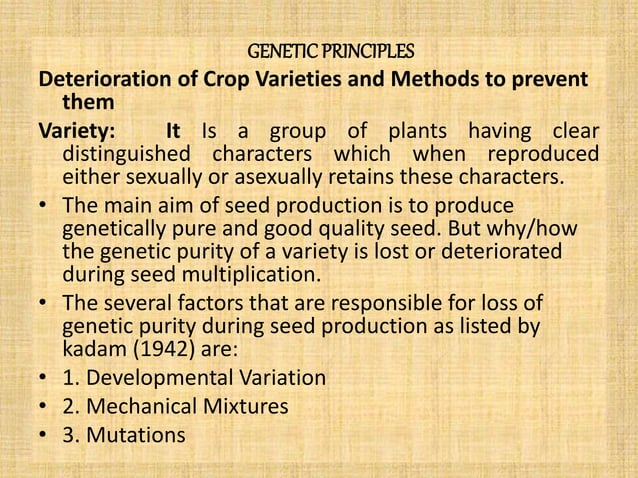 GENETIC PRINCIPLES

Deterioration of Crop Varieties and Methods to prevent them

Variety: It Is a group of plants having clear distinguished characters which when reproduced either sexually or asexually retains these characters.

• The main aim of seed production is to produce genetically pure and good quality seed. But why/how the genetic purity of a variety is lost or deteriorated during seed multiplication.

• The several factors that are responsible for loss of genetic purity during seed production as listed by kadam (1942) are:

• 1. Developmental Variation

• 2. Mechanical Mixtures

• 3. Mutations